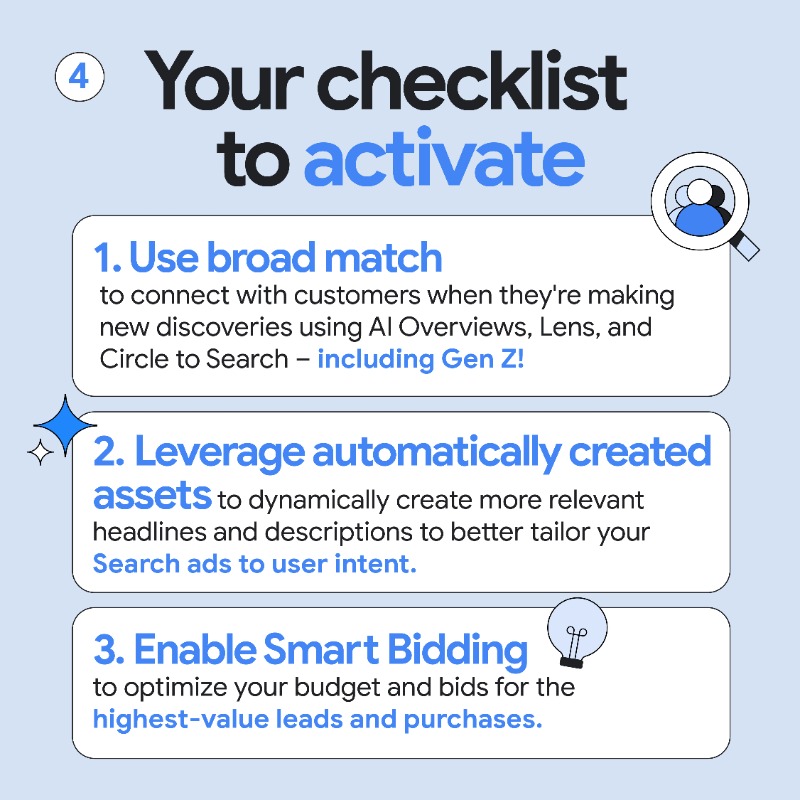 4

Your checklist to activate

1. Use broad match to connect with customers when they're making new discoveries using AI Overviews, Lens, and Circle to Search – including Gen Z!

2. Leverage automatically created assets to dynamically create more relevant headlines and descriptions to better tailor your Search ads to user intent.

3. Enable Smart Bidding to optimize your budget and bids for the highest-value leads and purchases.